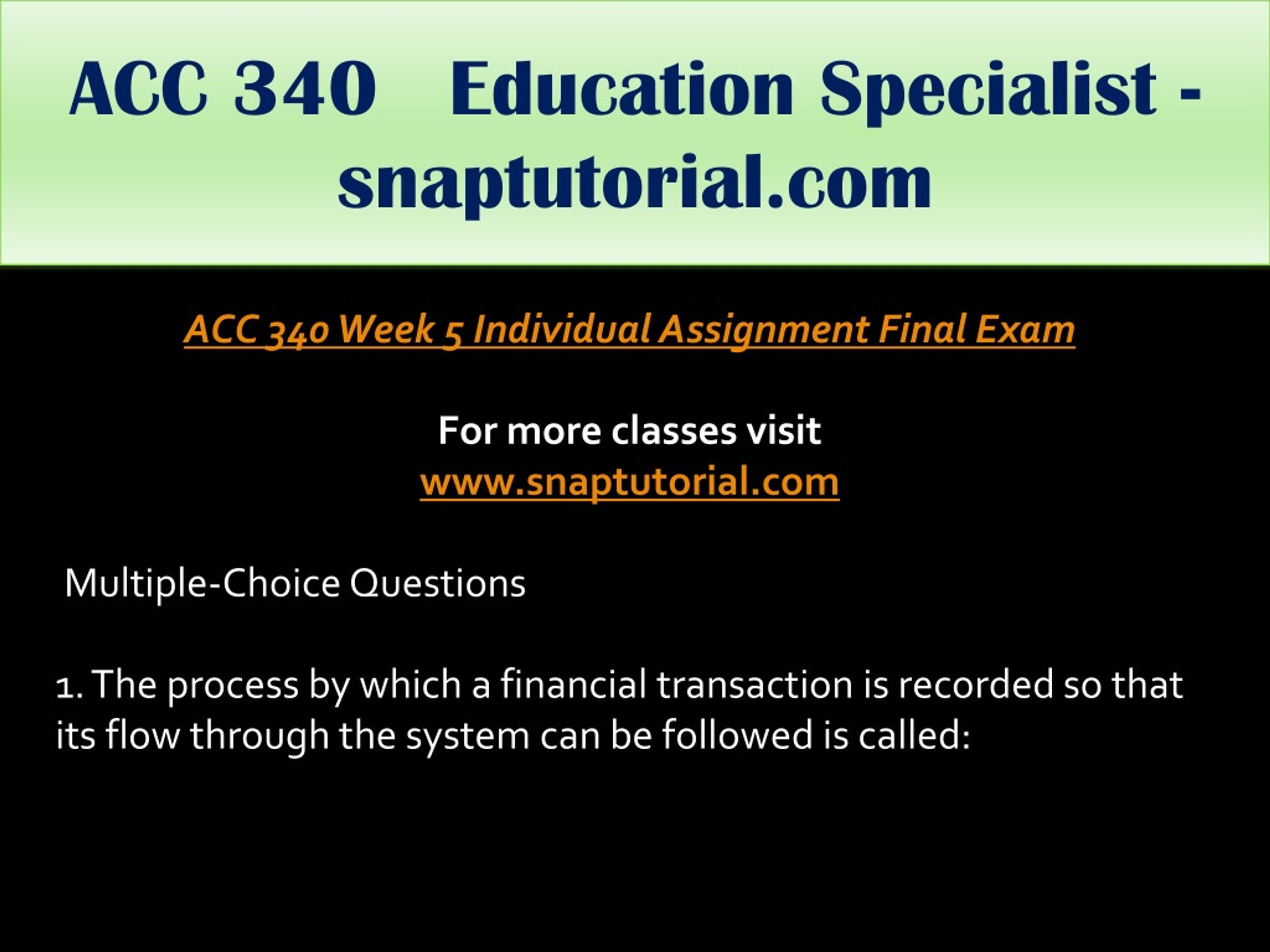 ACC 340 Education Specialist - snaptutorial.com

ACC 340 Week 5 Individual Assignment Final Exam

For more classes visit
www.snaptutorial.com

Multiple-Choice Questions

1. The process by which a financial transaction is recorded so that its flow through the system can be followed is called: